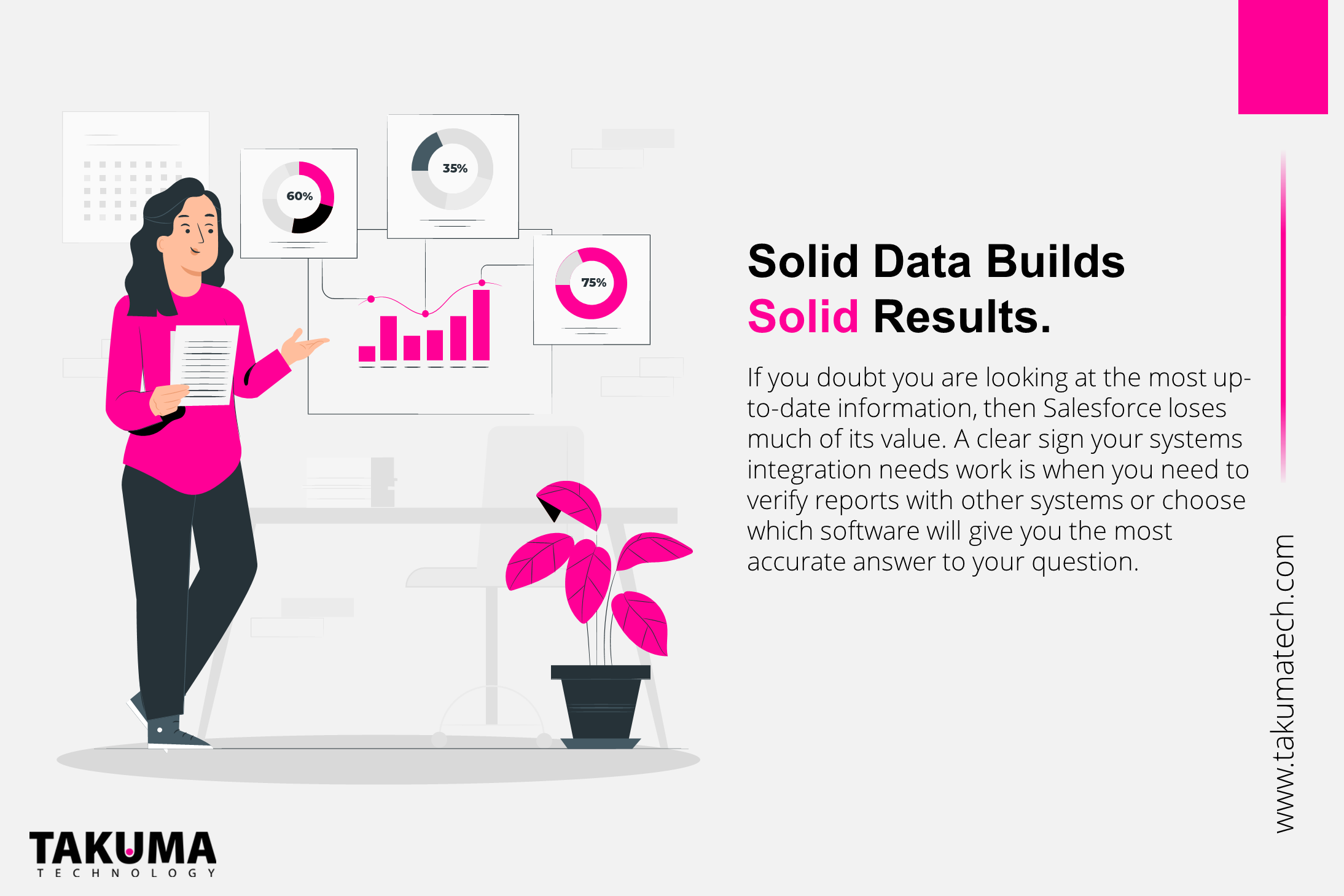 60%

35%

75%

Solid Data Builds
Solid Results.

If you doubt you are looking at the most up-to-date information, then Salesforce loses much of its value. A clear sign your systems integration needs work is when you need to verify reports with other systems or choose which software will give you the most accurate answer to your question.

www.takumatech.com

TAKUMA
TECHNOLOGY